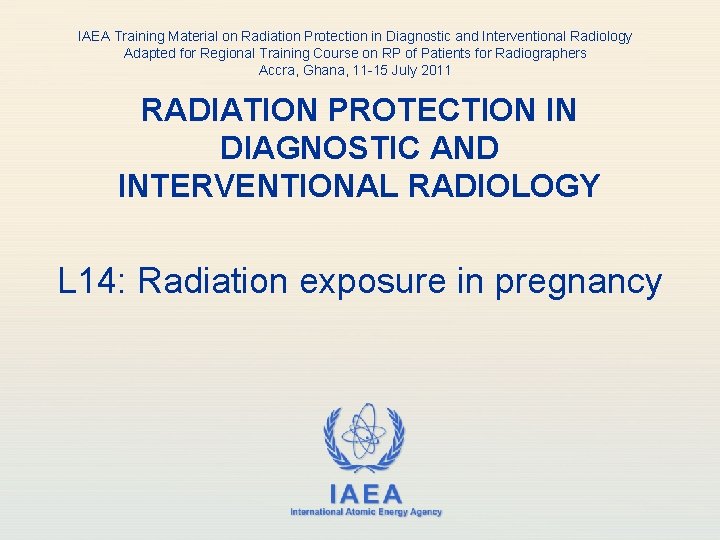 IAEA Training Material on Radiation Protection in Diagnostic and Interventional Radiology
Adapted for Regional Training Course on RP of Patients for Radiographers
Accra, Ghana, 11-15 July 2011

RADIATION PROTECTION IN DIAGNOSTIC AND INTERVENTIONAL RADIOLOGY

L14: Radiation exposure in pregnancy

IAEA
International Atomic Energy Agency